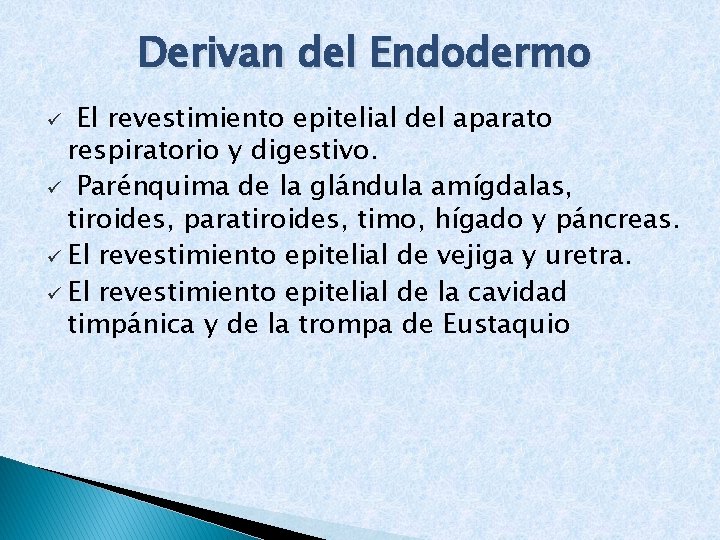 Derivan del Endodermo

✓ El revestimiento epitelial del aparato respiratorio y digestivo.
✓ Parénquima de la glándula amígdalas, tiroides, paratiroides, timo, hígado y páncreas.
✓ El revestimiento epitelial de vejiga y uretra.
✓ El revestimiento epitelial de la cavidad timpánica y de la trompa de Eustaquio